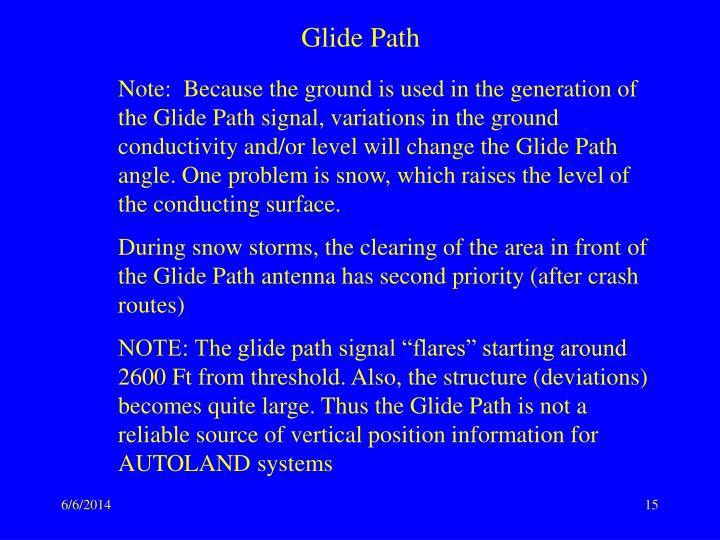 Glide Path

Note: Because the ground is used in the generation of the Glide Path signal, variations in the ground conductivity and/or level will change the Glide Path angle. One problem is snow, which raises the level of the conducting surface.

During snow storms, the clearing of the area in front of the Glide Path antenna has second priority (after crash routes)

NOTE: The glide path signal “flares” starting around 2600 Ft from threshold. Also, the structure (deviations) becomes quite large. Thus the Glide Path is not a reliable source of vertical position information for AUTOLAND systems

6/6/2014

15